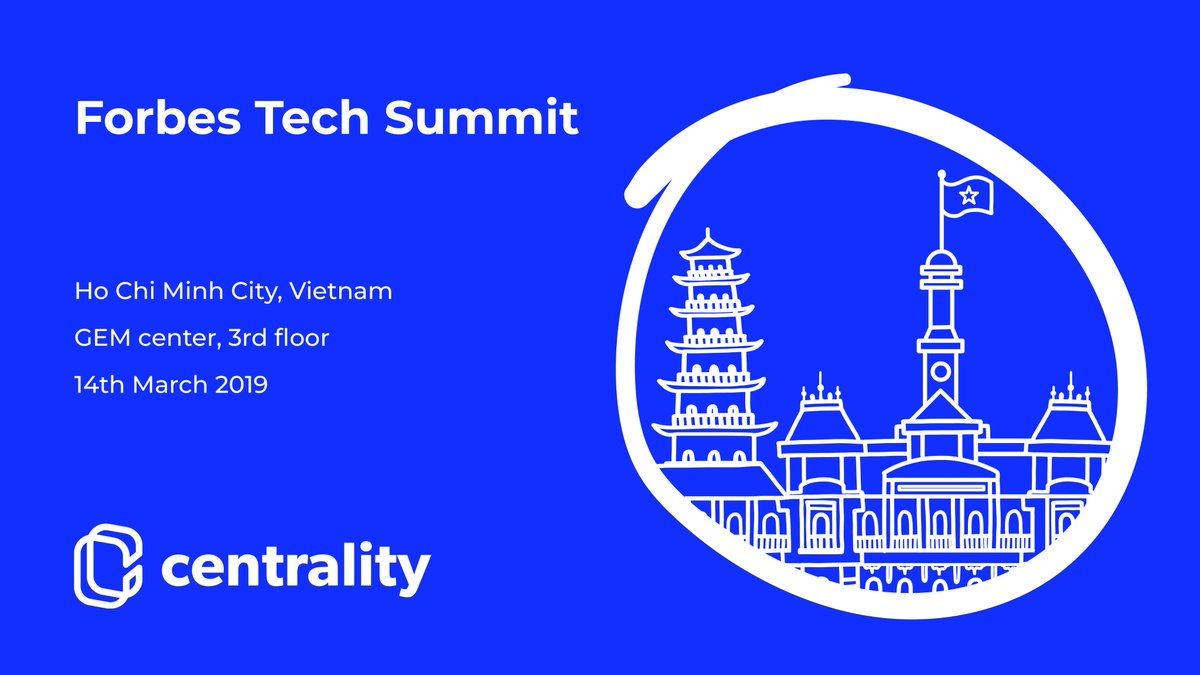 Forbes Tech Summit

Ho Chi Minh City, Vietnam

GEM center, 3rd floor

14th March 2019

centrality